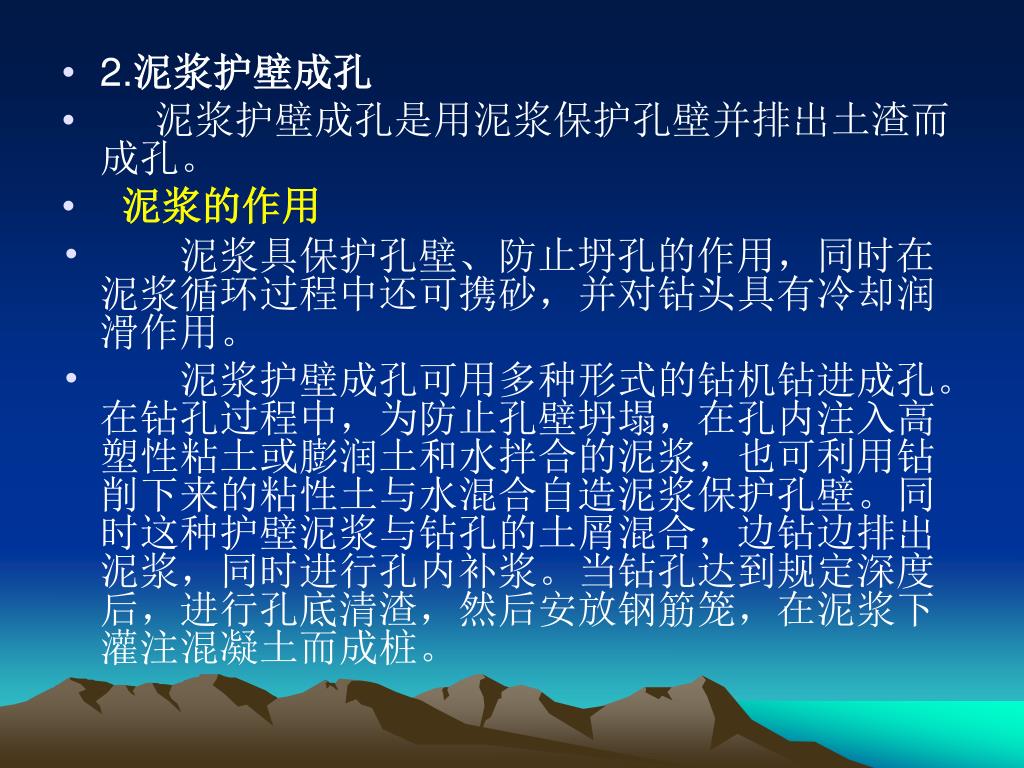 • 2.泥浆护壁成孔

• 泥浆护壁成孔是用泥浆保护孔壁并排出土渣而成孔。

• 泥浆的作用

• 泥浆具保护孔壁、防止坍孔的作用，同时在泥浆循环过程中还可携砂，并对钻头具有冷却润滑作用。

• 泥浆护壁成孔可用多种形式的钻机钻进成孔。在钻孔过程中，为防止孔壁坍塌，在孔内注入高塑性粘土或膨润土和水拌合的泥浆，也可利用钻削下来的粘性土与水混合自造泥浆保护孔壁。同时这种护壁泥浆与钻孔的土屑混合，边钻边排出泥浆，同时进行孔内补浆。当钻孔达到规定深度后，进行孔底清渣，然后安放钢筋笼，在泥浆下灌注混凝土而成桩。